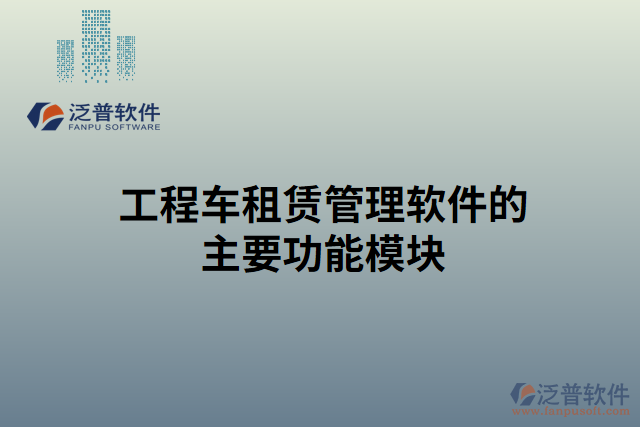 泛普软件
FANPU SOFTWARE

工程车租赁管理软件的主要功能模块

泛普软件
www.fanpusoft.com